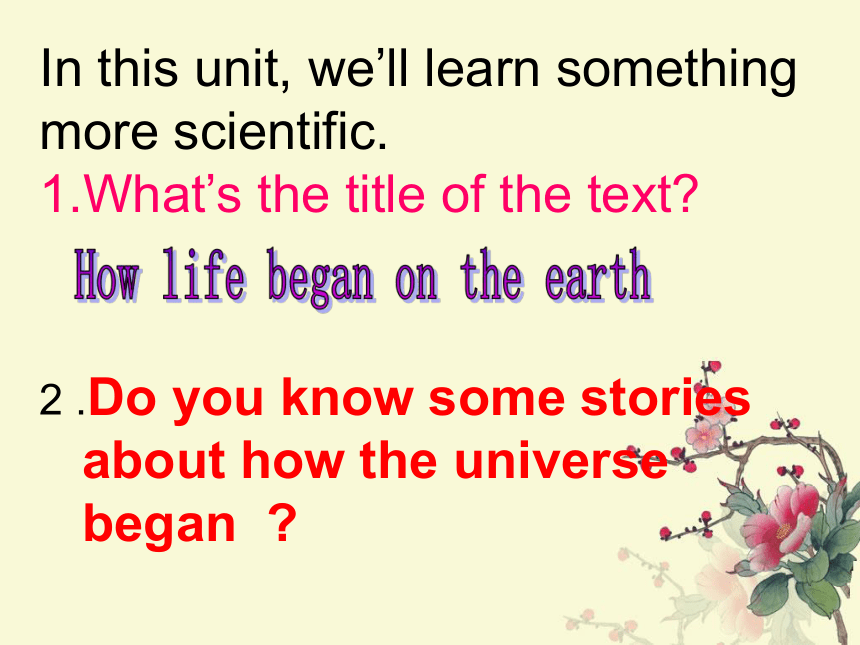 In this unit, we’ll learn something more scientific.

1.What’s the title of the text?

How life began on the earth

2 .Do you know some stories about how the universe began ？